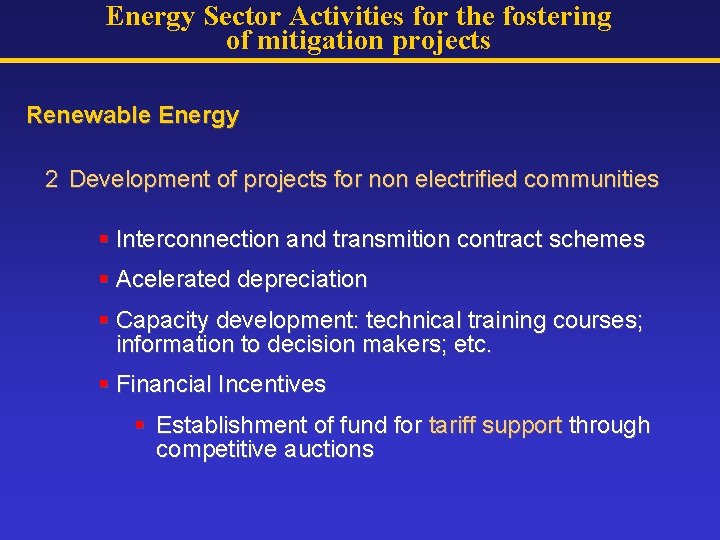 Energy Sector Activities for the fostering of mitigation projects

Renewable Energy

2 Development of projects for non electrified communities

▪ Interconnection and transmition contract schemes

▪ Acelerated depreciation

▪ Capacity development: technical training courses; information to decision makers; etc.

▪ Financial Incentives

▪ Establishment of fund for tariff support through competitive auctions